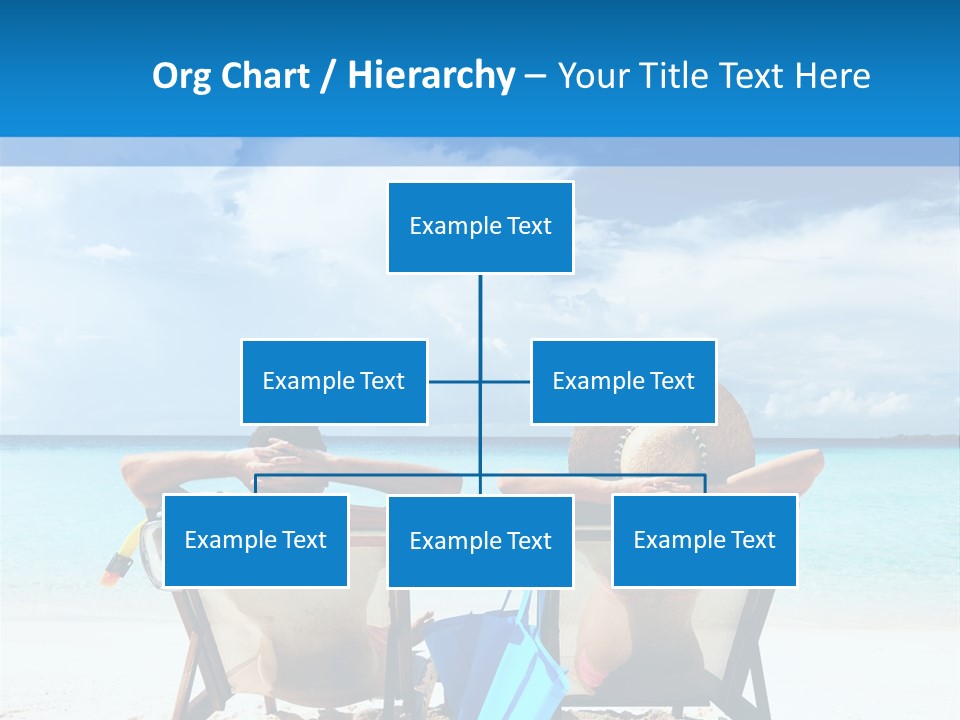 Org Chart / Hierarchy – Your Title Text Here

Example Text

Example Text

Example Text

Example Text

Example Text

Example Text